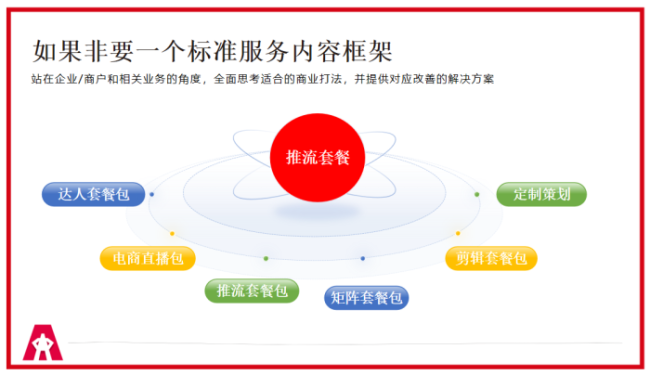 如果非要一个标准服务内容框架

站在企业/商户和相关业务的角度，全面思考适合的商业打法，并提供对应改善的解决方案

推流套餐

达人套餐包

定制策划

电商直播包

剪辑套餐包

推流套餐包

矩阵套餐包